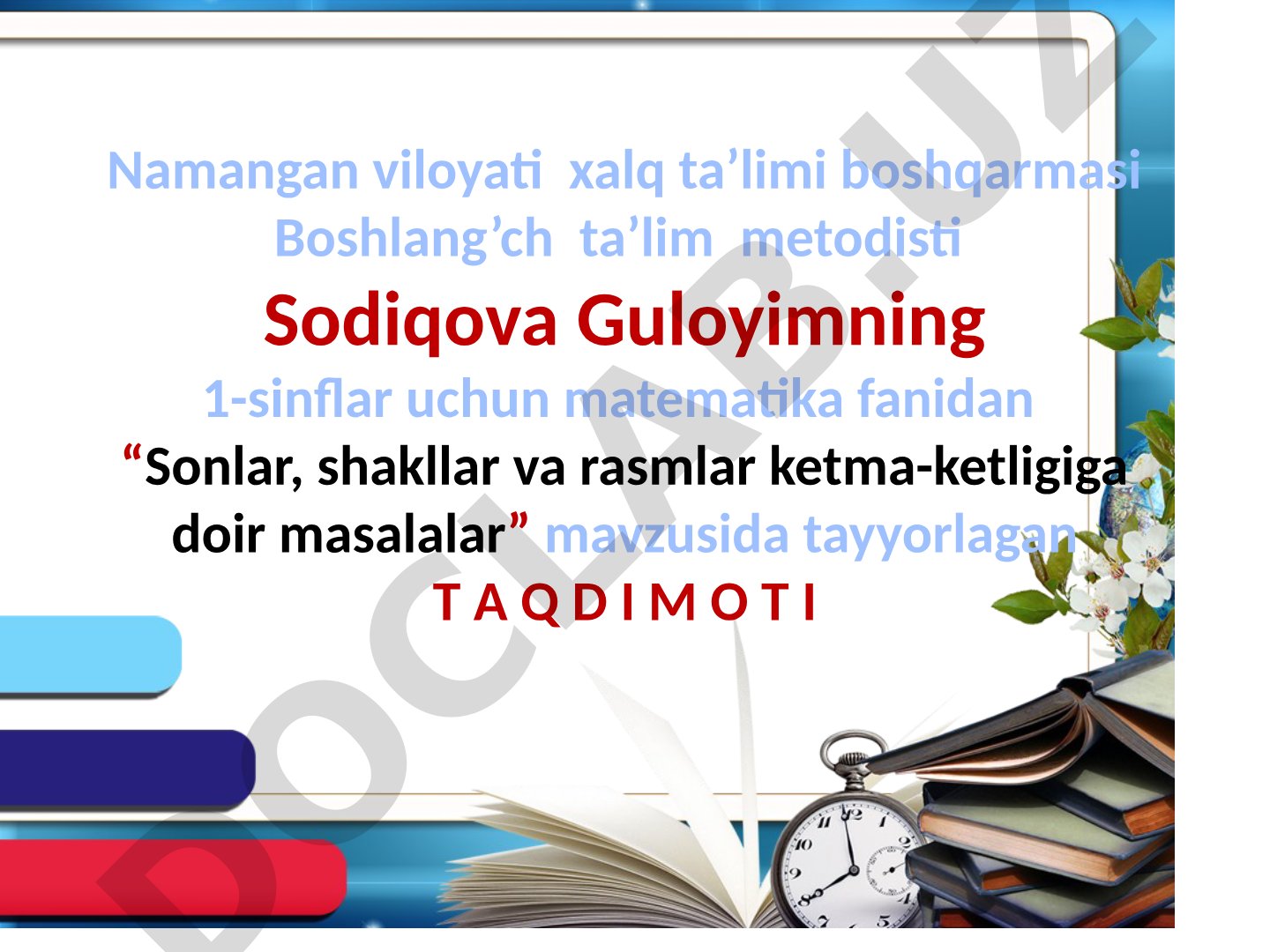 Namangan viloyati xalq ta’limi boshqarmasi
Boshlang’ch ta’lim metodisti
Sodiqova Guloyimning
1-sinflar uchun matematika fanidan
“Sonlar, shakllar va rasmlar ketma-ketligiga doir masalalar” mavzusida tayyorlagan
T A Q D I M O T I

DOCLAB.UZ